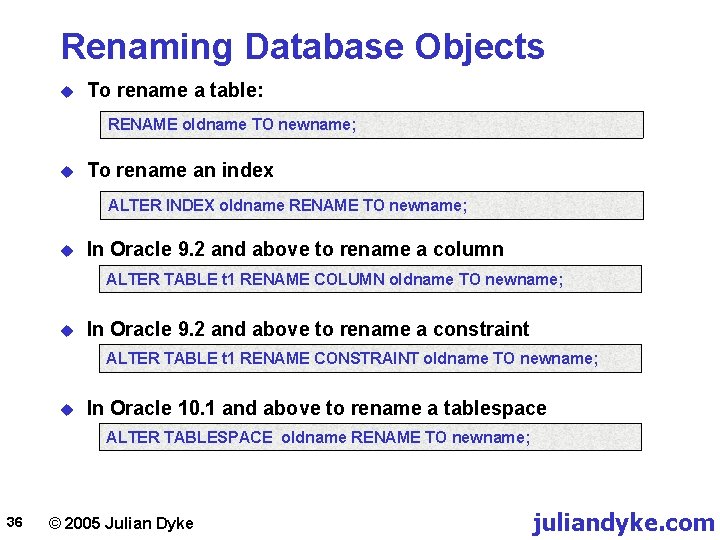 Renaming Database Objects

To rename a table:

RENAME oldname TO newname;

To rename an index

ALTER INDEX oldname RENAME TO newname;

In Oracle 9.2 and above to rename a column

ALTER TABLE t1 RENAME COLUMN oldname TO newname;

In Oracle 9.2 and above to rename a constraint

ALTER TABLE t1 RENAME CONSTRAINT oldname TO newname;

In Oracle 10.1 and above to rename a tablespace

ALTER TABLESPACE oldname RENAME TO newname;

36 © 2005 Julian Dyke juliandyke.com